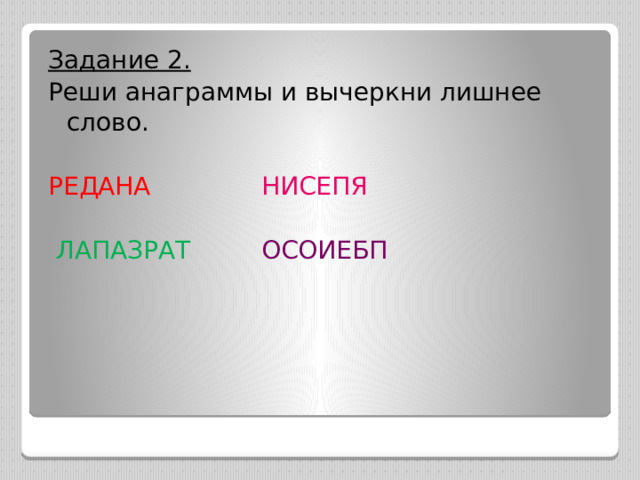 Задание 2.
Реши анаграммы и вычеркни лишнее слово.

РЕДАНА НИСЕПЯ

ЛАПАЗРАТ ОСОИЕБП